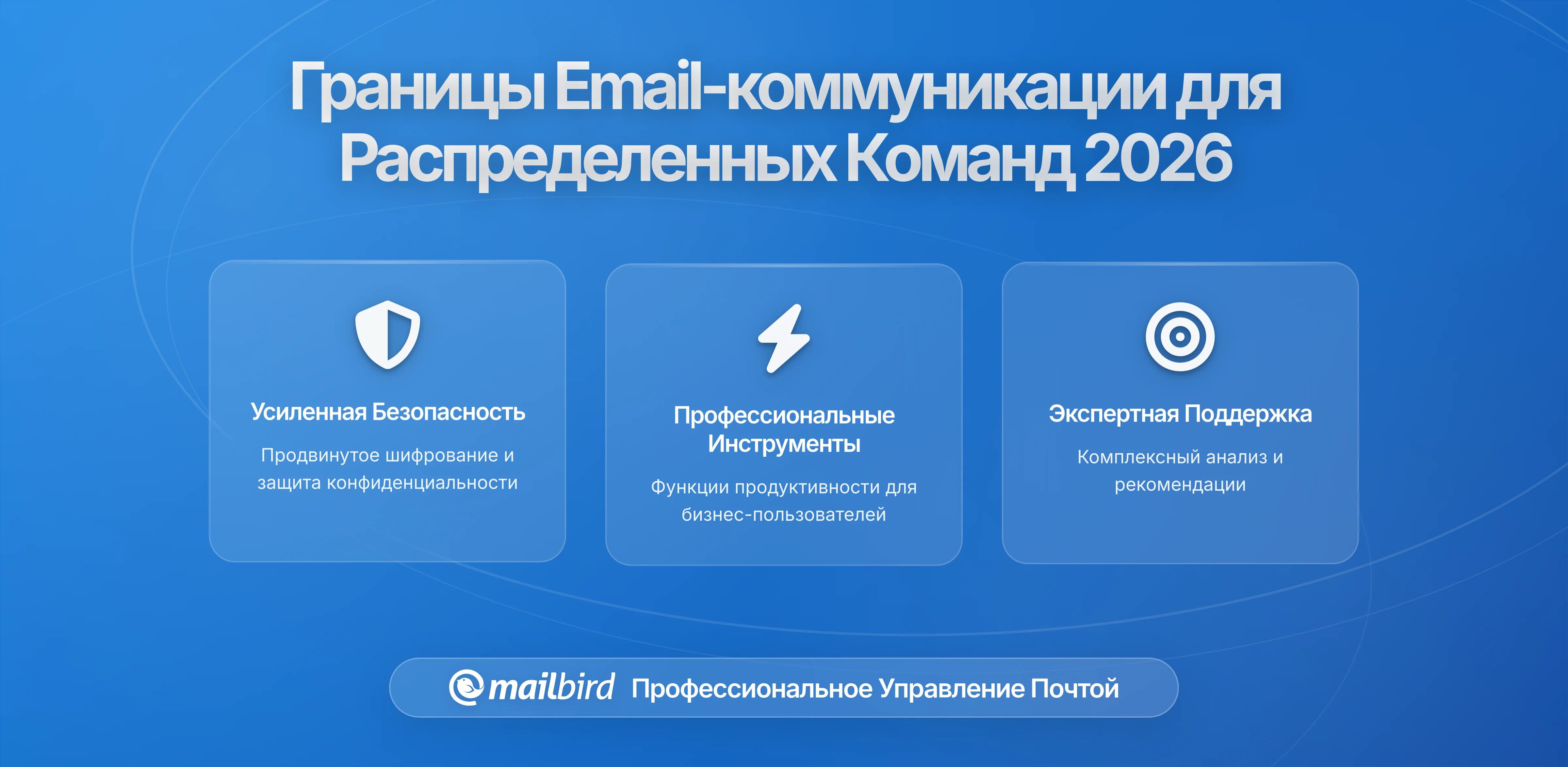 Границы Email-коммуникации для Распределенных Команд 2026

Усиленная Безопасность

Продвинутое шифрование и защита конфиденциальности

Профессиональные Инструменты

Функции продуктивности для бизнес-пользователей

Экспертная Поддержка

Комплексный анализ и рекомендации

mailbird Профессиональное Управление Почтой